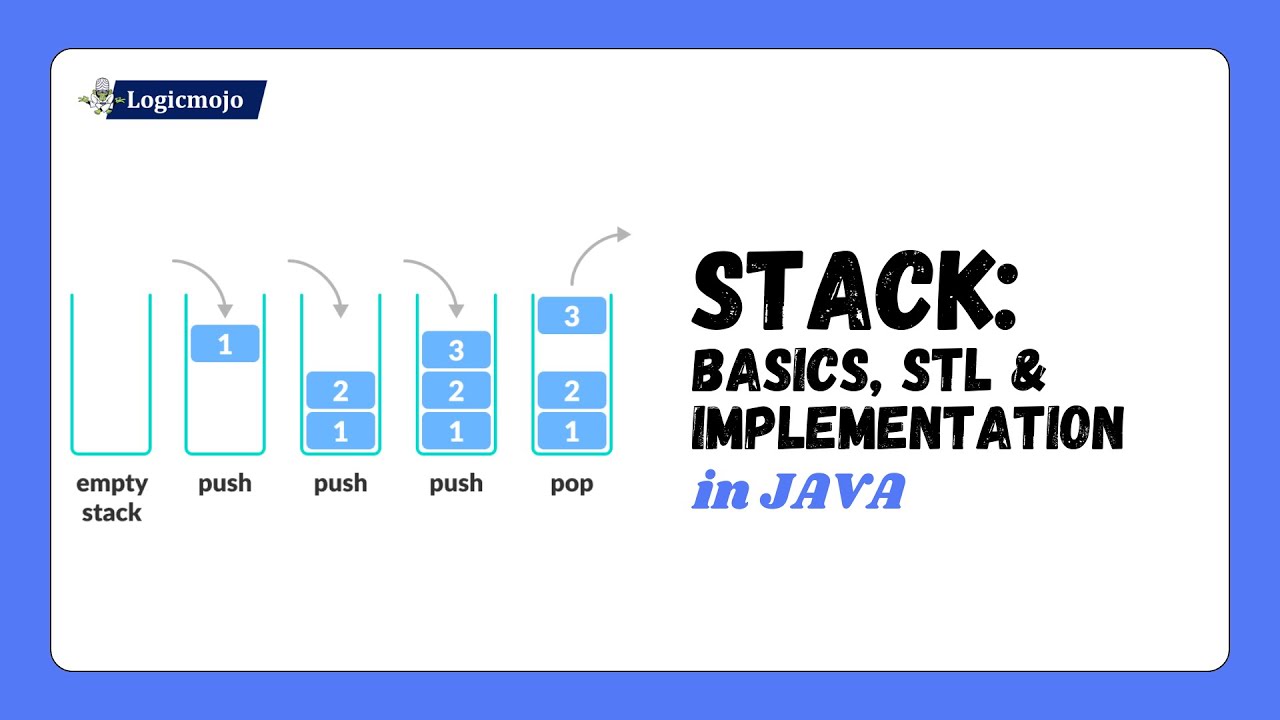 Logicmojo

1

2
1

3
2
1

3

2
1

empty stack

push

push

push

pop

STACK:
BASICS, STL &
IMPLEMENTATION
in JAVA